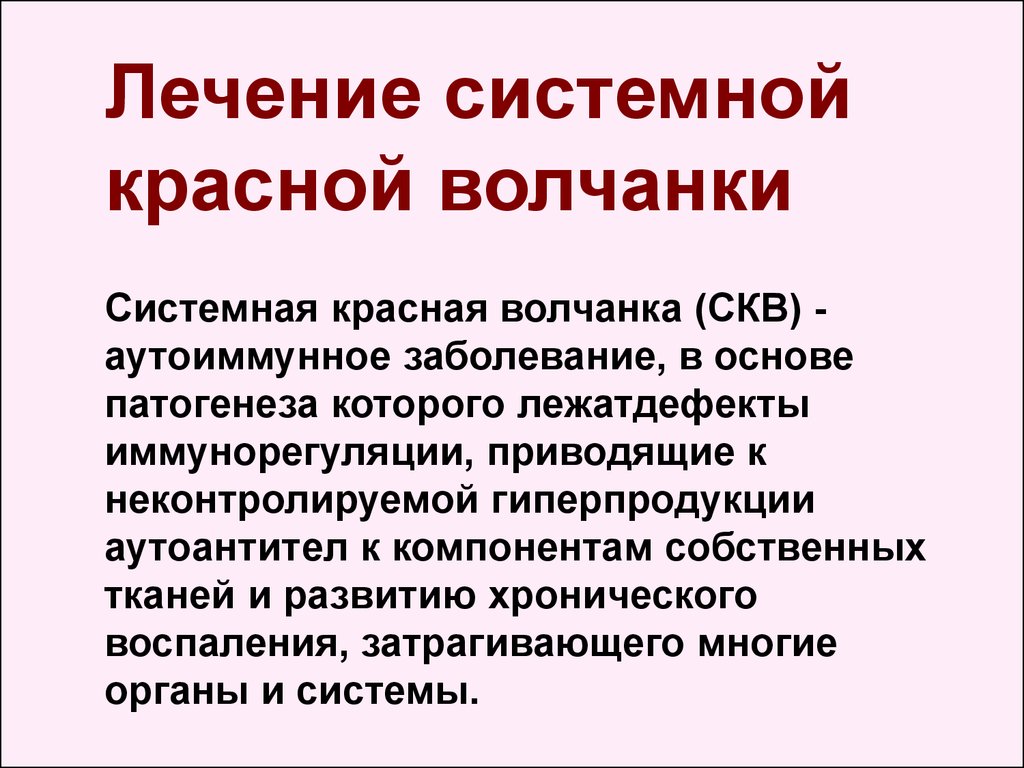 Лечение системной красной волчанки

Системная красная волчанка (СКВ) - аутоиммунное заболевание, в основе патогенеза которого лежатдефекты иммунорегуляции, приводящие к неконтролируемой гиперпродукции аутоантител к компонентам собственных тканей и развитию хронического воспаления, затрагивающего многие органы и системы.